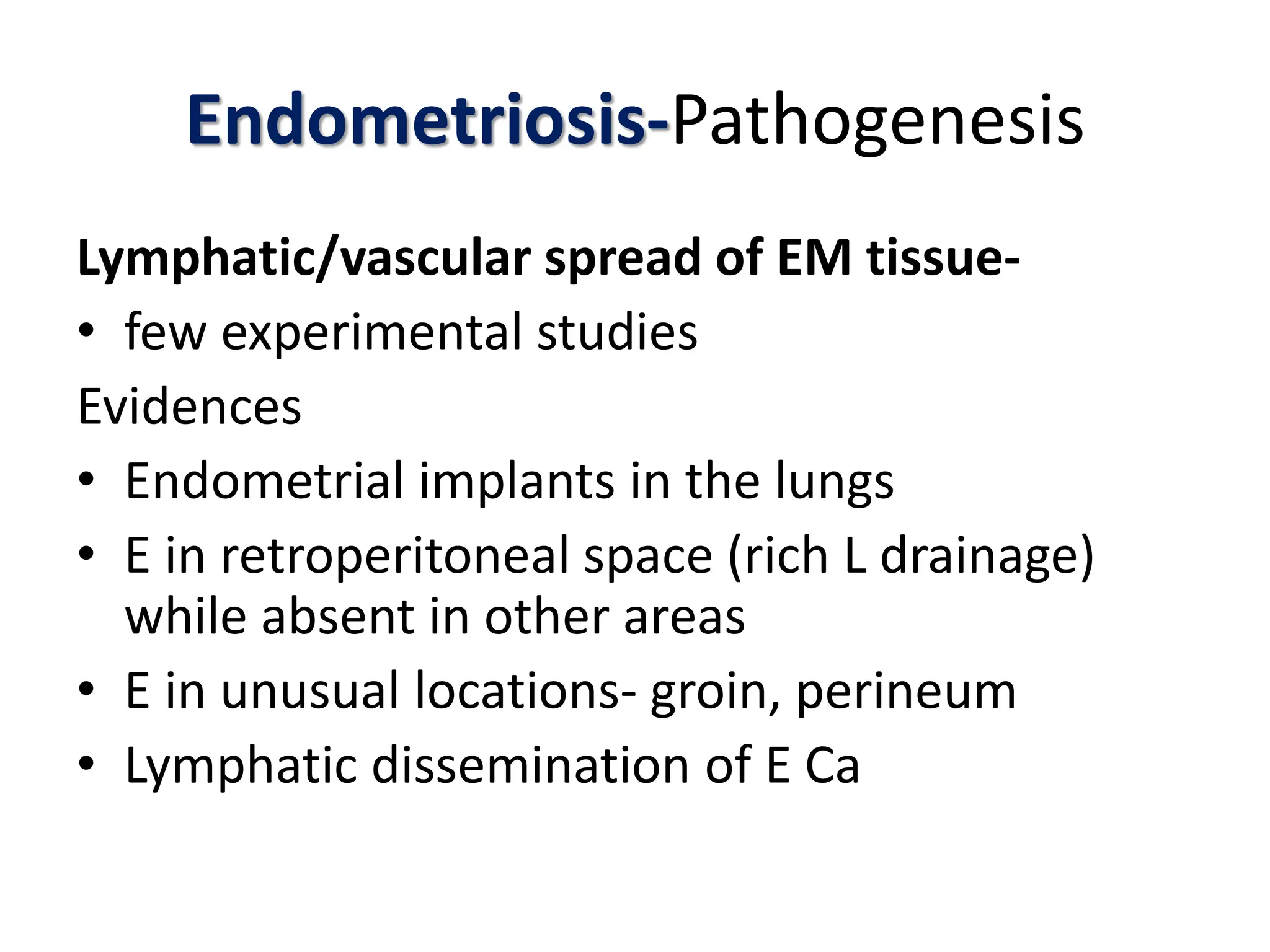 Endometriosis-Pathogenesis

Lymphatic/vascular spread of EM tissue-

• few experimental studies

Evidences

• Endometrial implants in the lungs
• E in retroperitoneal space (rich L drainage) while absent in other areas
• E in unusual locations- groin, perineum
• Lymphatic dissemination of E Ca